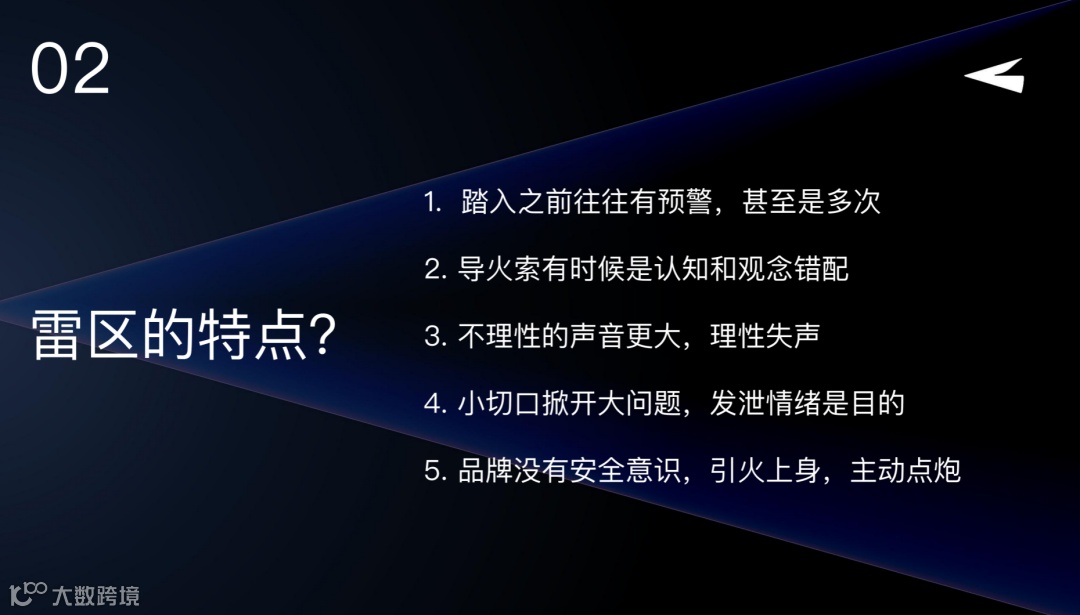 02

雷区的特点?

1. 踏入之前往往有预警，甚至是多次

2. 导火索有时候是认知和观念错配

3. 不理性的声音更大，理性失声

4. 小切口掀开大问题，发泄情绪是目的

5. 品牌没有安全意识，引火上身，主动点炮

大数跨境